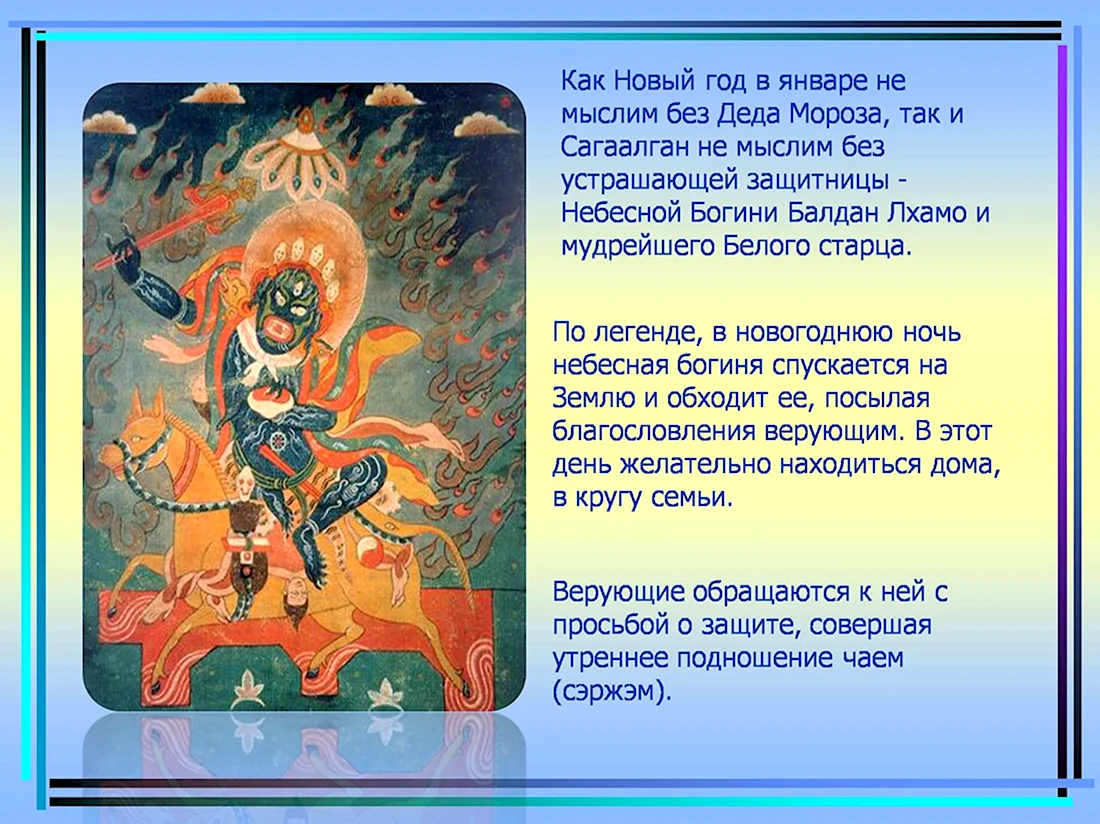 Как Новый год в январе не мыслим без Деда Мороза, так и Сагаалган не мыслим без устрашающей защитницы - Небесной Богини Балдан Лхамо и мудрейшего Белого старца.

По легенде, в новогоднюю ночь небесная богиня спускается на Землю и обходит ее, посылая благословления верующим. В этот день желательно находиться дома, в кругу семьи.

Верующие обращаются к ней с просьбой о защите, совершая утреннее подношение чаем (сэржэм).